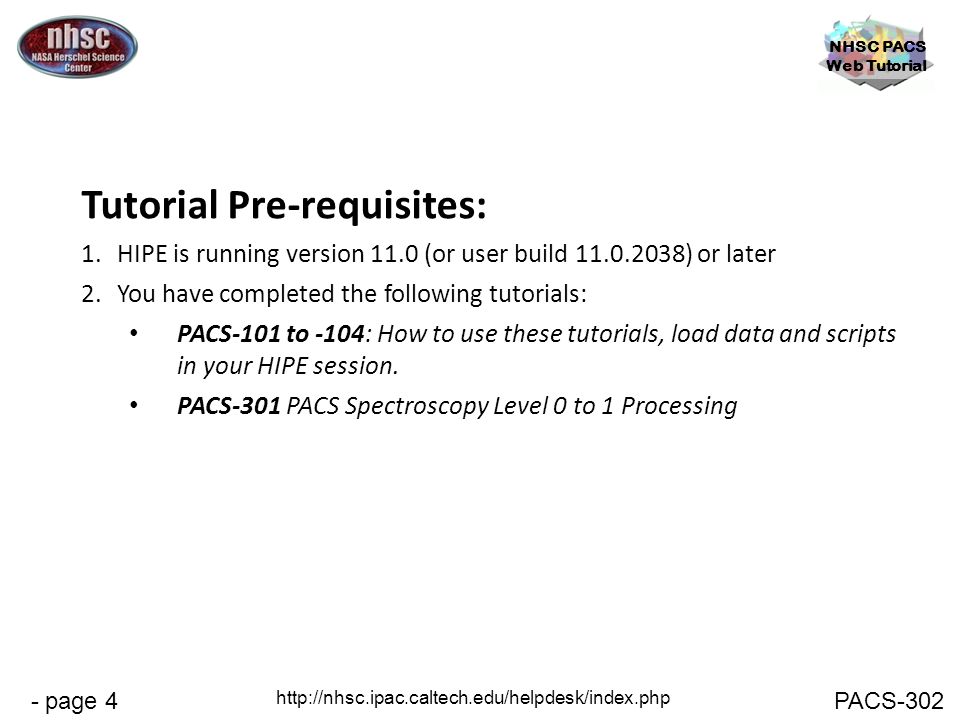 nhsc
NASA Herschel Science Center

NHSC PACS
Web Tutorial

Tutorial Pre-requisites:

1. HIPE is running version 11.0 (or user build 11.0.2038) or later

2. You have completed the following tutorials:

• PACS-101 to -104: How to use these tutorials, load data and scripts in your HIPE session.

• PACS-301 PACS Spectroscopy Level 0 to 1 Processing

- page 4

http://nhsc.ipac.caltech.edu/helpdesk/index.php

PACS-302